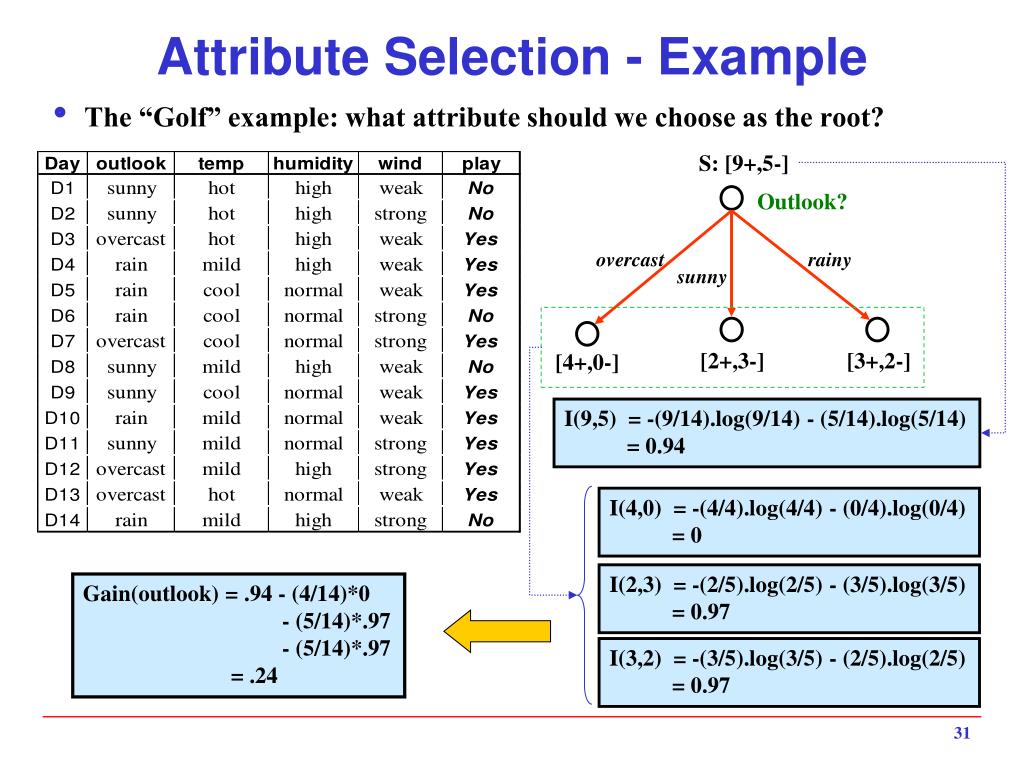 Attribute Selection - Example

• The “Golf” example: what attribute should we choose as the root?

| Day | outlook | temp | humidity | wind | play |
|---|---|---|---|---|---|
| D1 | sunny | hot | high | weak | No |
| D2 | sunny | hot | high | strong | No |
| D3 | overcast | hot | high | weak | Yes |
| D4 | rain | mild | high | weak | Yes |
| D5 | rain | cool | normal | weak | Yes |
| D6 | rain | cool | normal | strong | No |
| D7 | overcast | cool | normal | strong | Yes |
| D8 | sunny | mild | high | weak | No |
| D9 | sunny | cool | normal | weak | Yes |
| D10 | rain | mild | normal | weak | Yes |
| D11 | sunny | mild | normal | strong | Yes |
| D12 | overcast | mild | high | strong | Yes |
| D13 | overcast | hot | normal | weak | Yes |
| D14 | rain | mild | high | strong | No |

S: [9+,5-]

Outlook?

overcast

sunny

rainy

[4+,0-]

[2+,3-]

[3+,2-]

I(9,5) = -(9/14).log(9/14) - (5/14).log(5/14) = 0.94

I(4,0) = -(4/4).log(4/4) - (0/4).log(0/4) = 0

I(2,3) = -(2/5).log(2/5) - (3/5).log(3/5) = 0.97

I(3,2) = -(3/5).log(3/5) - (2/5).log(2/5) = 0.97

Gain(outlook) = .94 - (4/14)*0 - (5/14)*.97 - (5/14)*.97 = .24

31